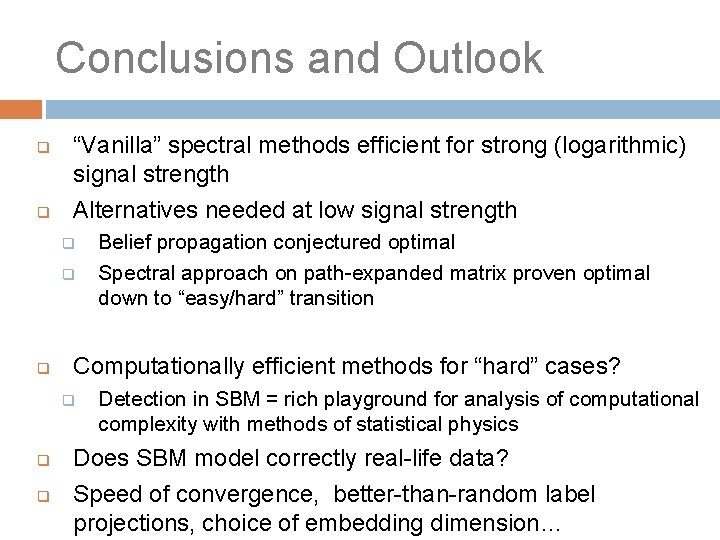 Conclusions and Outlook

“Vanilla” spectral methods efficient for strong (logarithmic) signal strength

Alternatives needed at low signal strength

Belief propagation conjectured optimal

Spectral approach on path-expanded matrix proven optimal down to “easy/hard” transition

Computationally efficient methods for “hard” cases?

Detection in SBM = rich playground for analysis of computational complexity with methods of statistical physics

Does SBM model correctly real-life data?

Speed of convergence, better-than-random label projections, choice of embedding dimension…